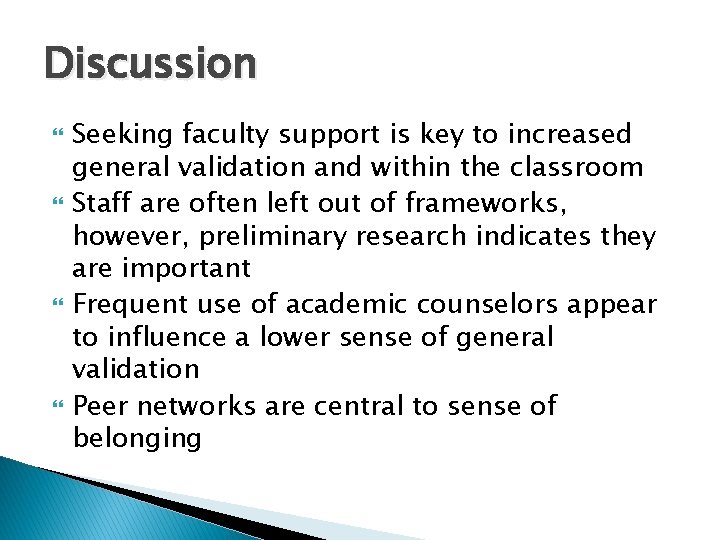 Discussion

Seeking faculty support is key to increased general validation and within the classroom

Staff are often left out of frameworks, however, preliminary research indicates they are important

Frequent use of academic counselors appear to influence a lower sense of general validation

Peer networks are central to sense of belonging